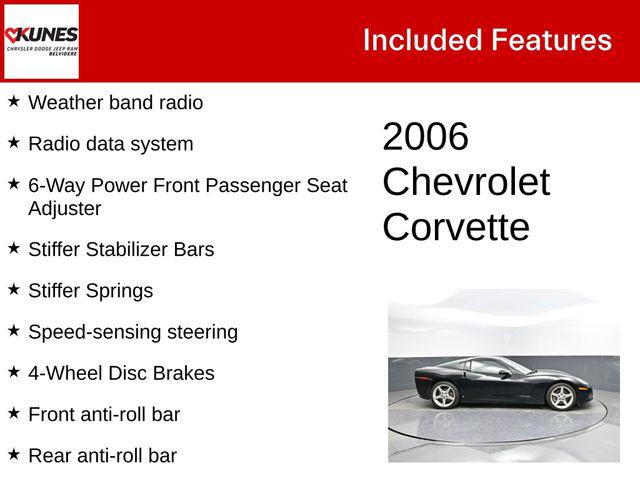 KUNES
CHRYSLER DODGE JEEP RAM
BELVIDERE

Included Features

★ Weather band radio

★ Radio data system

★ 6-Way Power Front Passenger Seat Adjuster

★ Stiffer Stabilizer Bars

★ Stiffer Springs

★ Speed-sensing steering

★ 4-Wheel Disc Brakes

★ Front anti-roll bar

★ Rear anti-roll bar

2006 Chevrolet Corvette